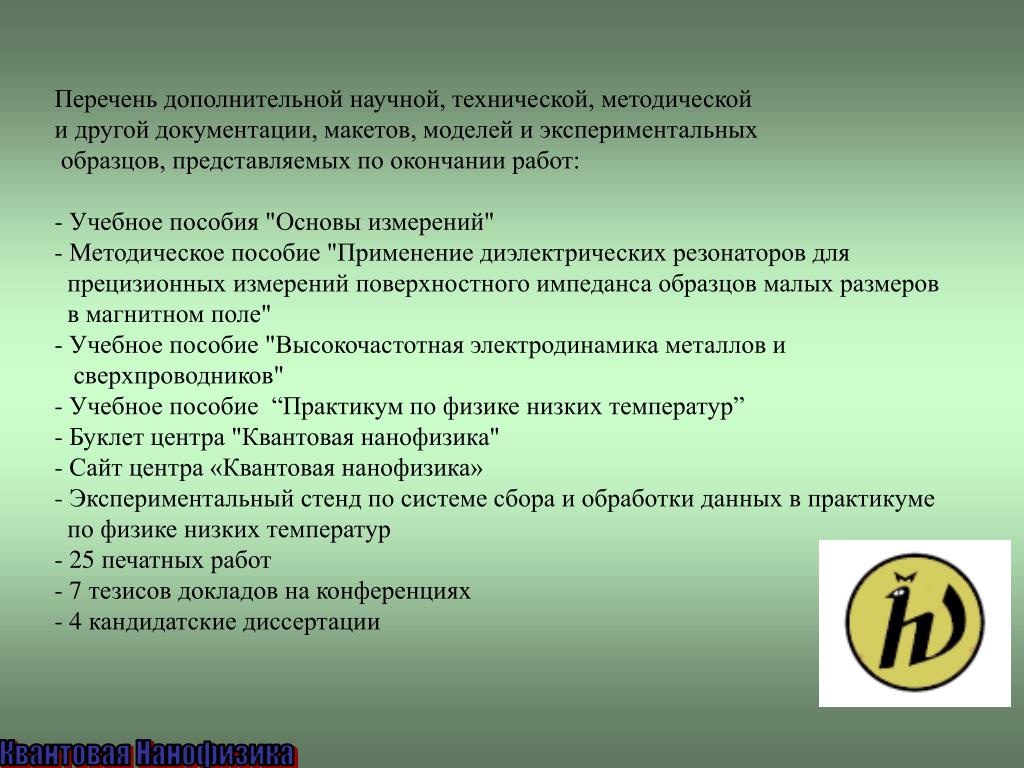 Перечень дополнительной научной, технической, методической и другой документации, макетов, моделей и экспериментальных образцов, представляемых по окончании работ:

- Учебное пособия "Основы измерений"
- Методическое пособие "Применение диэлектрических резонаторов для прецизионных измерений поверхностного импеданса образцов малых размеров в магнитном поле"
- Учебное пособие "Высокочастотная электродинамика металлов и сверхпроводников"
- Учебное пособие “Практикум по физике низких температур”
- Буклет центра "Квантовая нанофизика"
- Сайт центра «Квантовая нанофизика»
- Экспериментальный стенд по системе сбора и обработки данных в практикуме по физике низких температур
- 25 печатных работ
- 7 тезисов докладов на конференциях
- 4 кандидатские диссертации

Квантовая Нанофизика